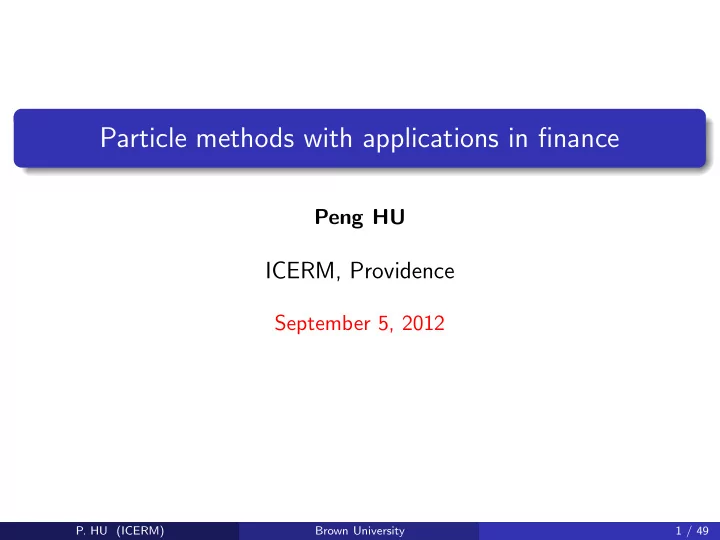 Particle methods with applications in finance

Peng HU

ICERM, Providence

September 5, 2012

P. HU (ICERM) Brown University 1 / 49